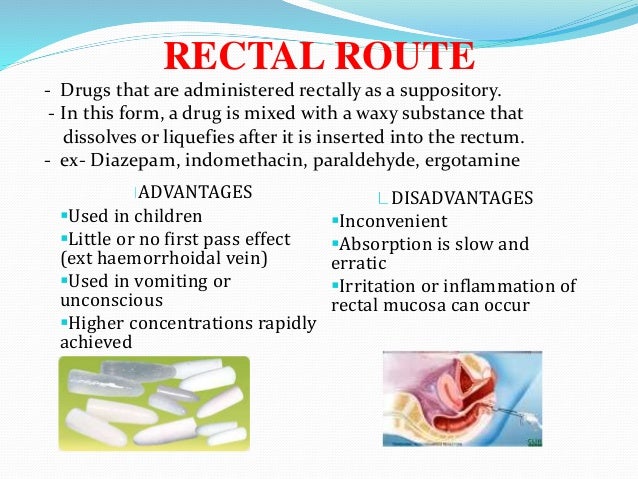 RECTAL ROUTE

- Drugs that are administered rectally as a suppository.
- In this form, a drug is mixed with a waxy substance that dissolves or liquefies after it is inserted into the rectum.
- ex- Diazepam, indomethacin, paraldehyde, ergotamine

ADVANTAGES
▪Used in children
▪Little or no first pass effect (ext haemorrhoidal vein)
▪Used in vomiting or unconscious
▪Higher concentrations rapidly achieved

DISADVANTAGES
▪Inconvenient
▪Absorption is slow and erratic
▪Irritation or inflammation of rectal mucosa can occur